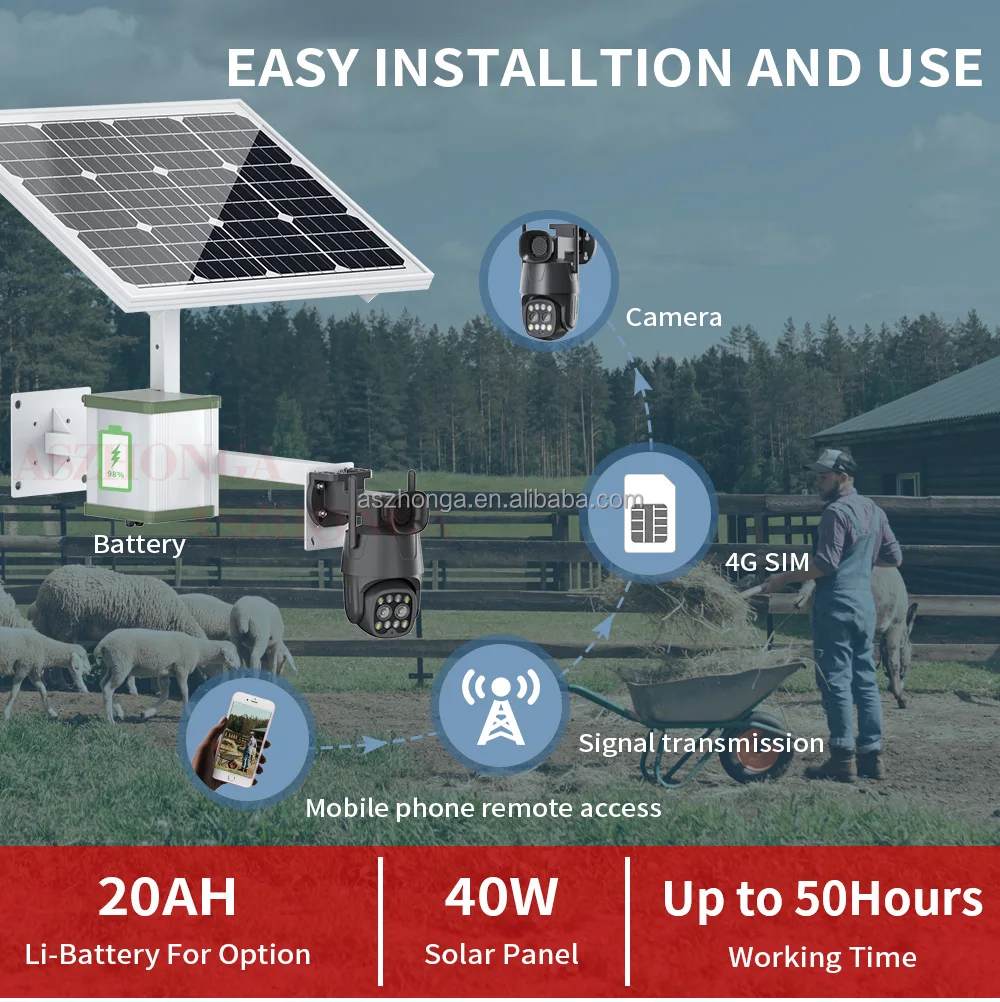 EASY INSTALLTION AND USE

Camera

98%

ASZHONGA

aszhonga.en.alibaba.com

Battery

4G SIM

Signal transmission

Mobile phone remote access

20AH
Li-Battery For Option

40W
Solar Panel

Up to 50Hours
Working Time